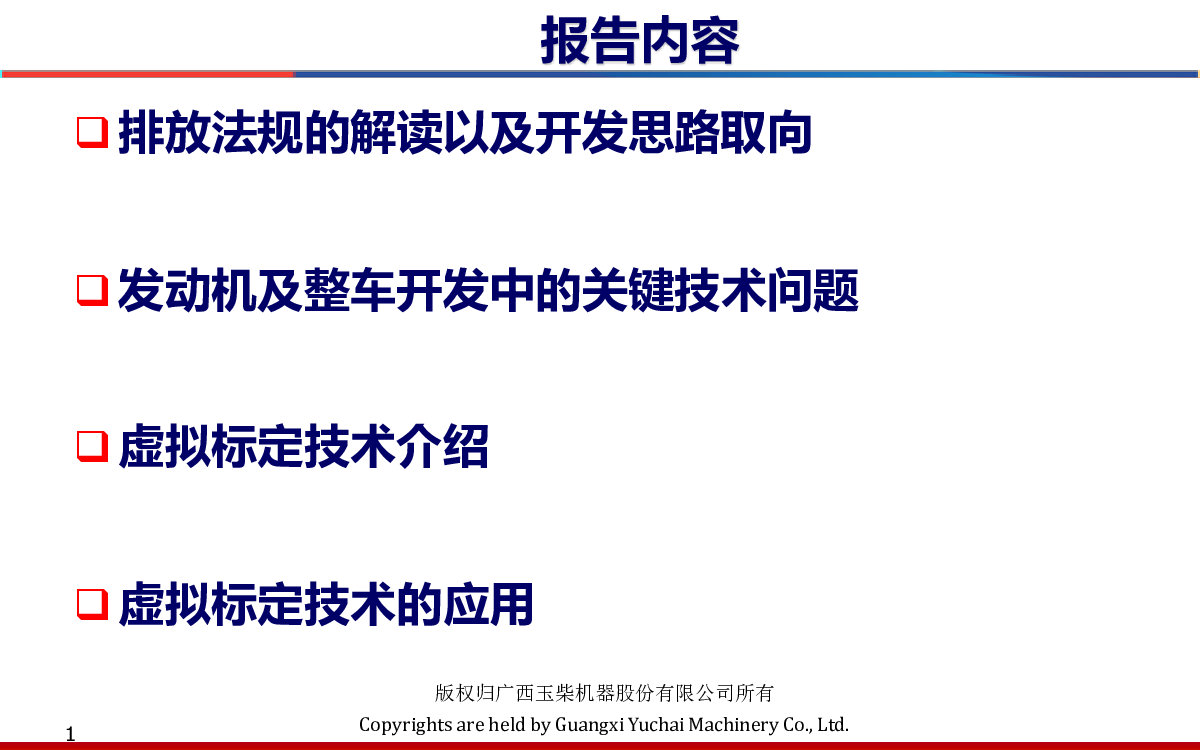 报告内容

❑ 排放法规的解读以及开发思路取向

❑ 发动机及整车开发中的关键技术问题

❑ 虚拟标定技术介绍

❑ 虚拟标定技术的应用

版权归广西玉柴机器股份有限公司所有

Copyrights are held by Guangxi Yuchai Machinery Co., Ltd.

1